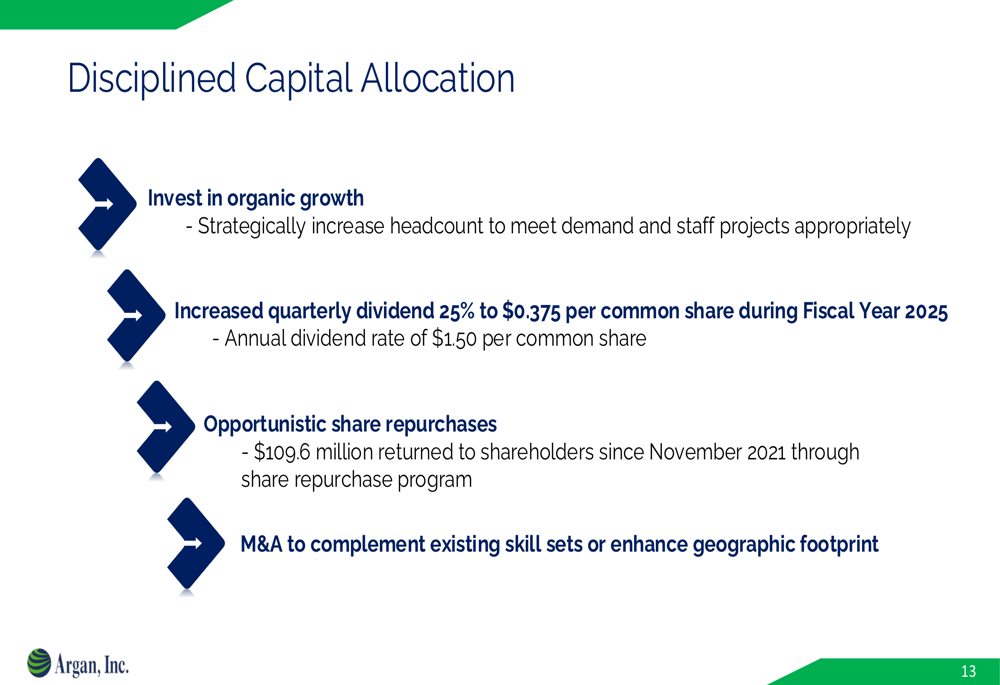 Disciplined Capital Allocation

Invest in organic growth
- Strategically increase headcount to meet demand and staff projects appropriately

Increased quarterly dividend 25% to \$0.375 per common share during Fiscal Year 2025
- Annual dividend rate of \$1.50 per common share

Opportunistic share repurchases
- \$109.6 million returned to shareholders since November 2021 through share repurchase program

M&A to complement existing skill sets or enhance geographic footprint

Argan, Inc.

13